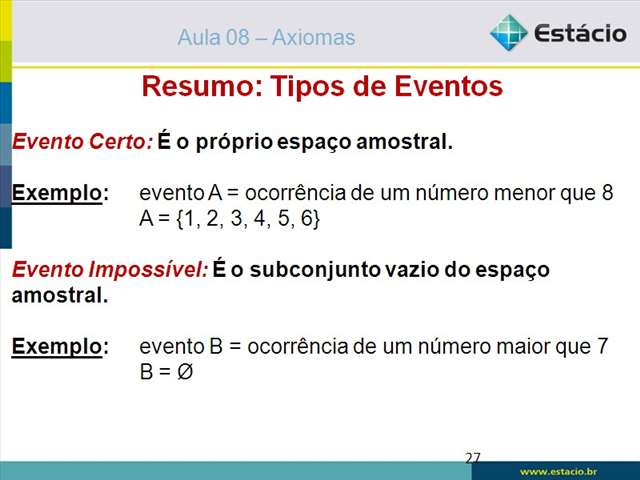 Aula 08 – Axiomas

Estácio

Resumo: Tipos de Eventos

Evento Certo: É o próprio espaço amostral.

Exemplo: evento A = ocorrência de um número menor que 8
A = {1, 2, 3, 4, 5, 6}

Evento Impossível: É o subconjunto vazio do espaço amostral.

Exemplo: evento B = ocorrência de um número maior que 7
B = Ø

27

www.estacio.br